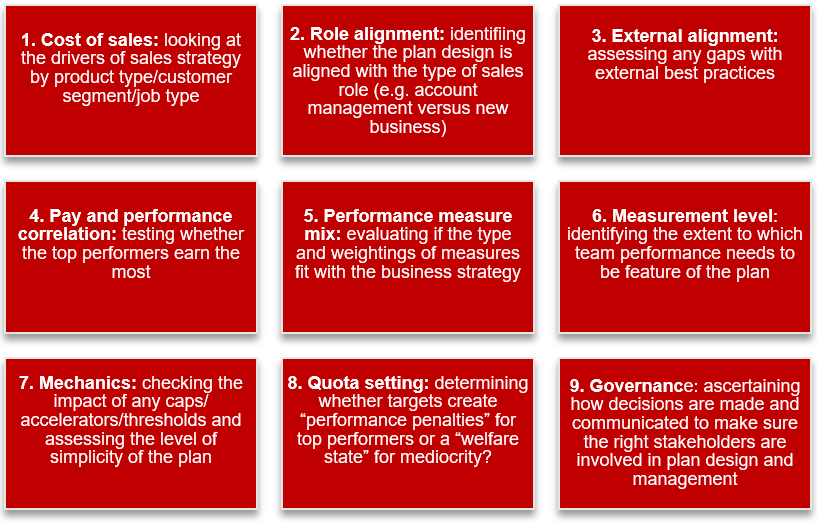 1. Cost of sales: looking at the drivers of sales strategy by product type/customer segment/job type

2. Role alignment: identifiing whether the plan design is aligned with the type of sales role (e.g. account management versus new business)

3. External alignment: assessing any gaps with external best practices

4. Pay and performance correlation: testing whether the top performers earn the most

5. Performance measure mix: evaluating if the type and weightings of measures fit with the business strategy

6. Measurement level: identifying the extent to which team performance needs to be feature of the plan

7. Mechanics: checking the impact of any caps/ accelerators/thresholds and assessing the level of simplicity of the plan

8. Quota setting: determining whether targets create “performance penalties” for top performers or a “welfare state” for mediocrity?

9. Governance: ascertaining how decisions are made and communicated to make sure the right stakeholders are involved in plan design and management